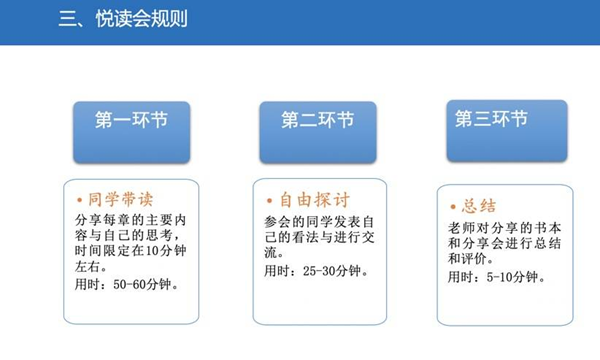 三、悦读会规则

第一环节

• 同学带读
分享每章的主要内容与自己的思考，时间限定在10分钟左右。
用时：50-60分钟。

第二环节

• 自由探讨
参会的同学发表自己的看法与进行交流。
用时：25-30分钟。

第三环节

• 总结
老师对分享的书本和分享会进行总结和评价。
用时：5-10分钟。